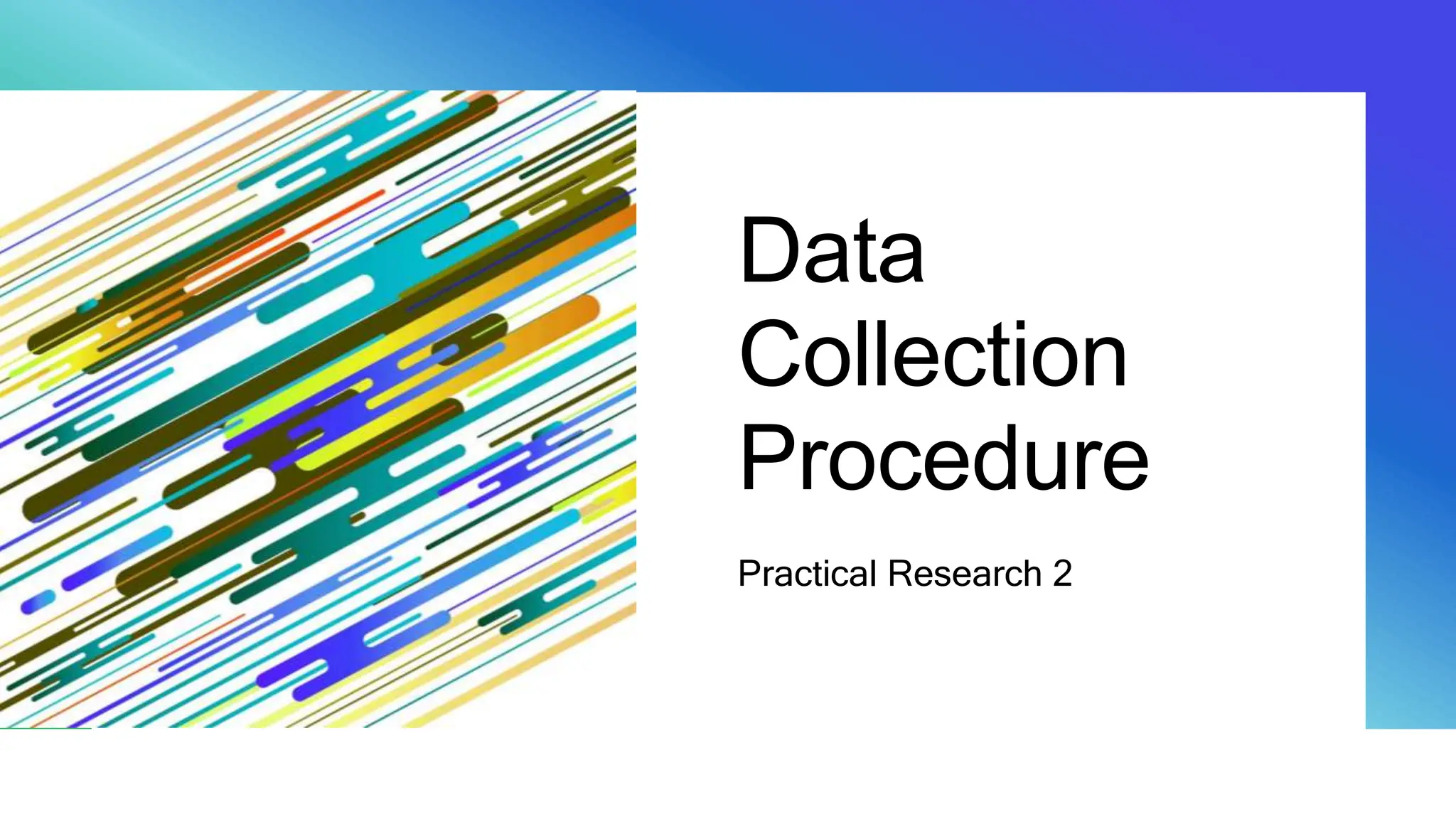 Data Collection Procedure

Practical Research 2